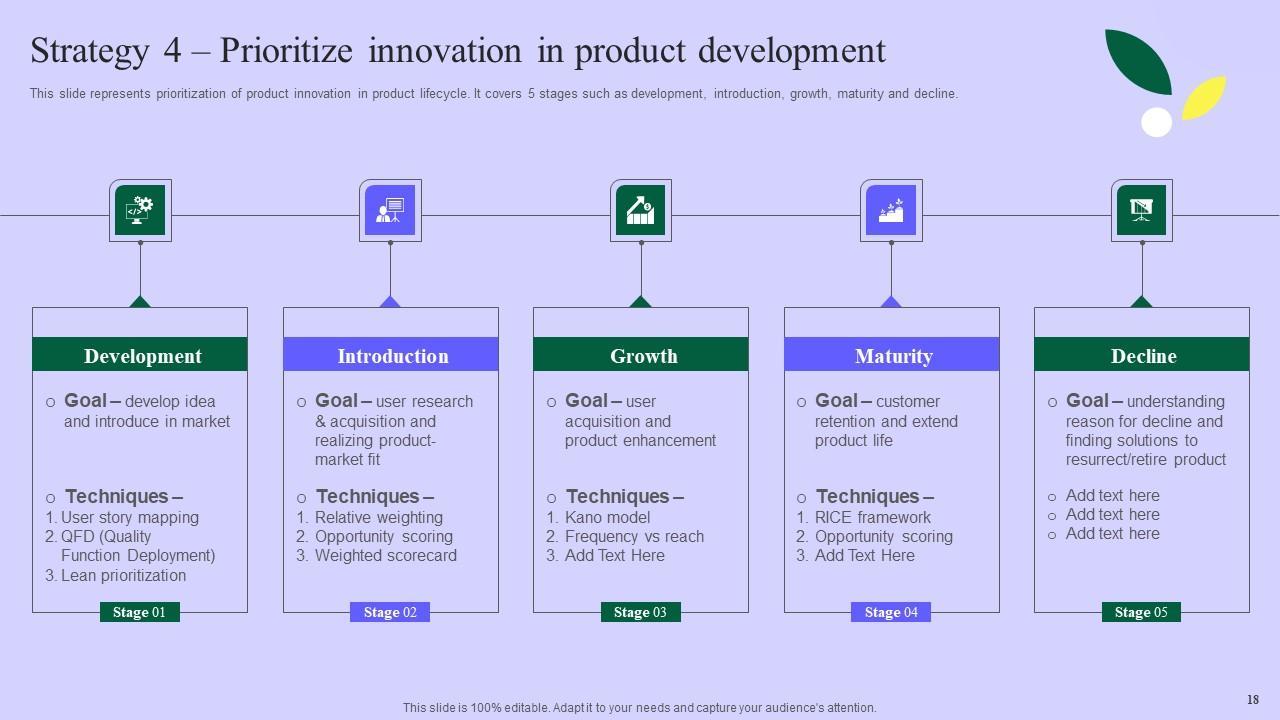 Strategy 4 – Prioritize innovation in product development

This slide represents prioritization of product innovation in product lifecycle. It covers 5 stages such as development, introduction, growth, maturity and decline.

Development

○ Goal – develop idea and introduce in market

○ Techniques –
1. User story mapping
2. QFD (Quality Function Deployment)
3. Lean prioritization

Stage 01

Introduction

○ Goal – user research & acquisition and realizing product-market fit

○ Techniques –
1. Relative weighting
2. Opportunity scoring
3. Weighted scorecard

Stage 02

Growth

○ Goal – user acquisition and product enhancement

○ Techniques –
1. Kano model
2. Frequency vs reach
3. Add Text Here

Stage 03

Maturity

○ Goal – customer retention and extend product life

○ Techniques –
1. RICE framework
2. Opportunity scoring
3. Add Text Here

Stage 04

Decline

○ Goal – understanding reason for decline and finding solutions to resurrect/retire product

○ Add text here
○ Add text here
○ Add text here

Stage 05

This slide is 100% editable. Adapt it to your needs and capture your audience's attention.

18